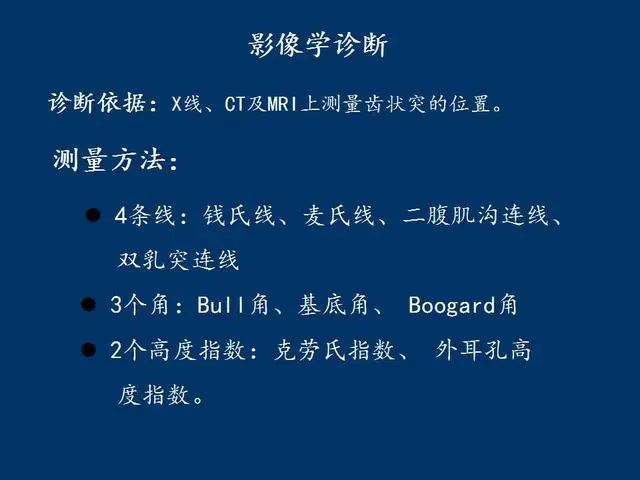 影像学诊断

诊断依据：X线、CT及MRI上测量齿状突的位置。

测量方法：

● 4条线：钱氏线、麦氏线、二腹肌沟连线、双乳突连线

● 3个角：Bull角、基底角、 Boogard角

● 2个高度指数：克劳氏指数、 外耳孔高度指数。